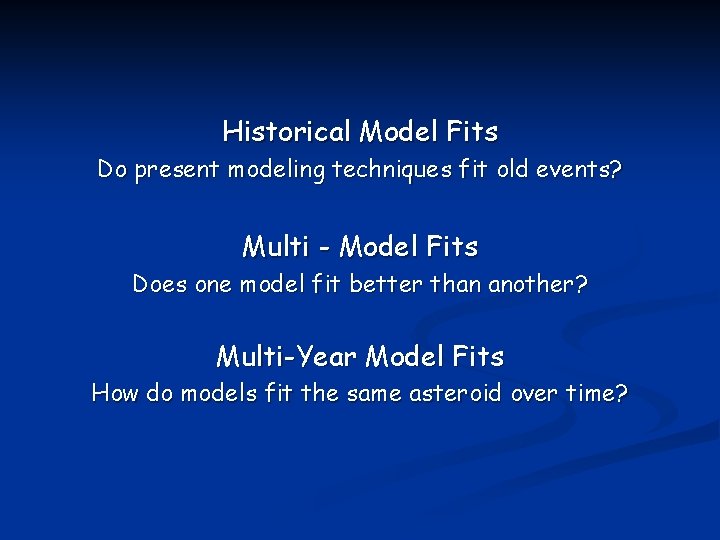 Historical Model Fits
Do present modeling techniques fit old events?

Multi - Model Fits
Does one model fit better than another?

Multi-Year Model Fits
How do models fit the same asteroid over time?